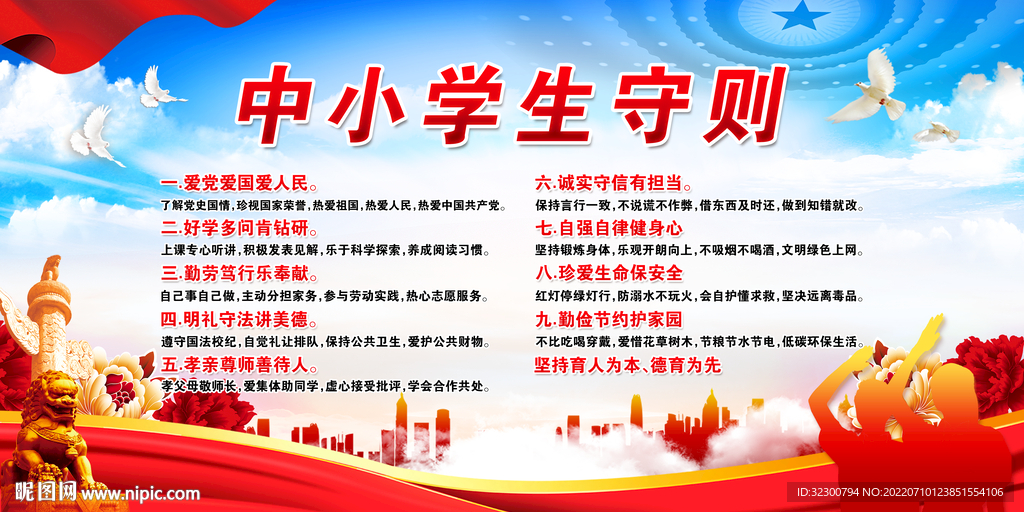 中小学生守则

一.爱党爱国爱人民。
了解党史国情,珍视国家荣誉,热爱祖国,热爱人民,热爱中国共产党。

二.好学多问肯钻研。
上课专心听讲,积极发表见解,乐于科学探索,养成阅读习惯。

三.勤劳笃行乐奉献。
自己事自己做,主动分担家务,参与劳动实践,热心志愿服务。

四.明礼守法讲美德。
遵守国法校纪,自觉礼让排队,保持公共卫生,爱护公共财物。

五.孝亲尊师善待人。
孝父母敬师长,爱集体助同学,虚心接受批评,学会合作共处。

六.诚实守信有担当。
保持言行一致,不说谎不作弊,借东西及时还,做到知错就改。

七.自强自律健身心
坚持锻炼身体,乐观开朗向上,不吸烟不喝酒,文明绿色上网。

八.珍爱生命保安全
红灯停绿灯行,防溺水不玩火,会自护懂求救,坚决远离毒品。

九.勤俭节约护家园
不比吃喝穿戴,爱惜花草树木,节粮节水节电,低碳环保生活。

坚持育人为本、德育为先

昵图网 www.nipic.com
ID:32300794 NO:20220710123851554106